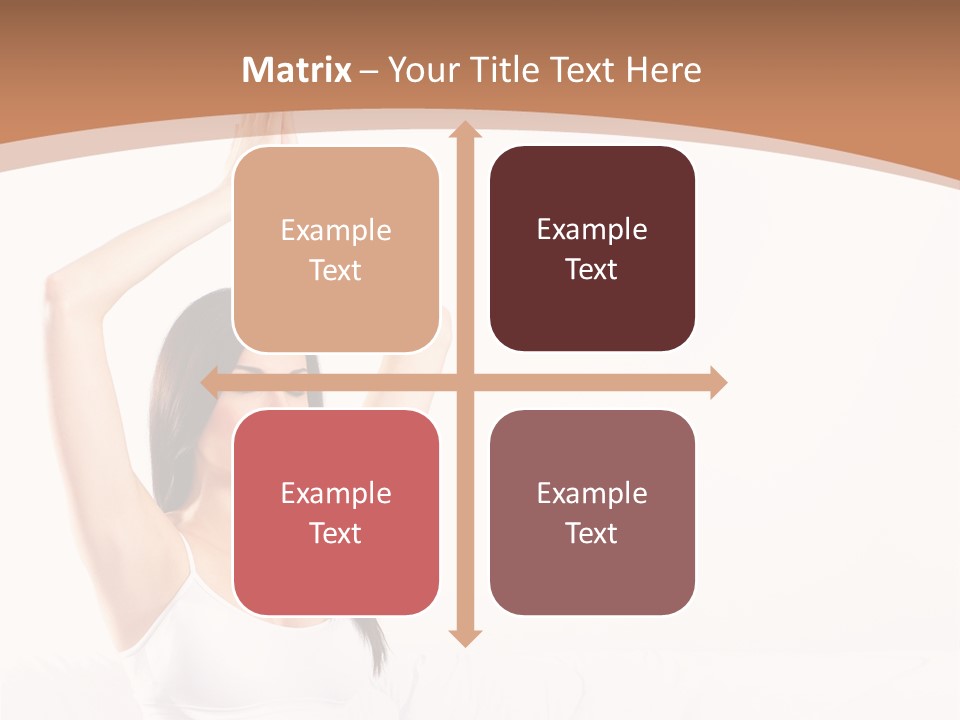 Matrix – Your Title Text Here

Example Text

Example Text

Example Text

Example Text